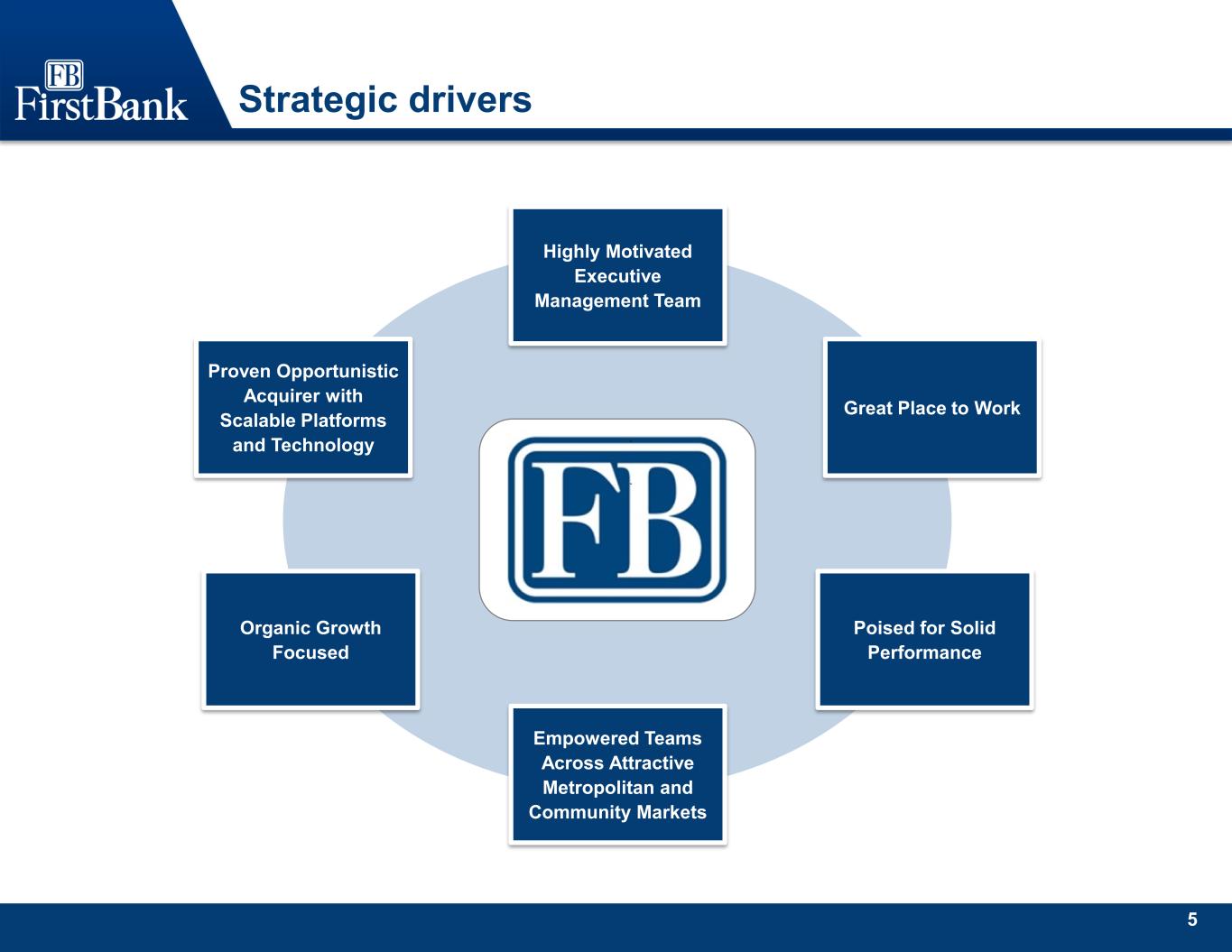 FB
FirstBank

Strategic drivers

Highly Motivated Executive Management Team

Proven Opportunistic Acquirer with Scalable Platforms and Technology

Great Place to Work

FB

Organic Growth Focused

Poised for Solid Performance

Empowered Teams Across Attractive Metropolitan and Community Markets

5